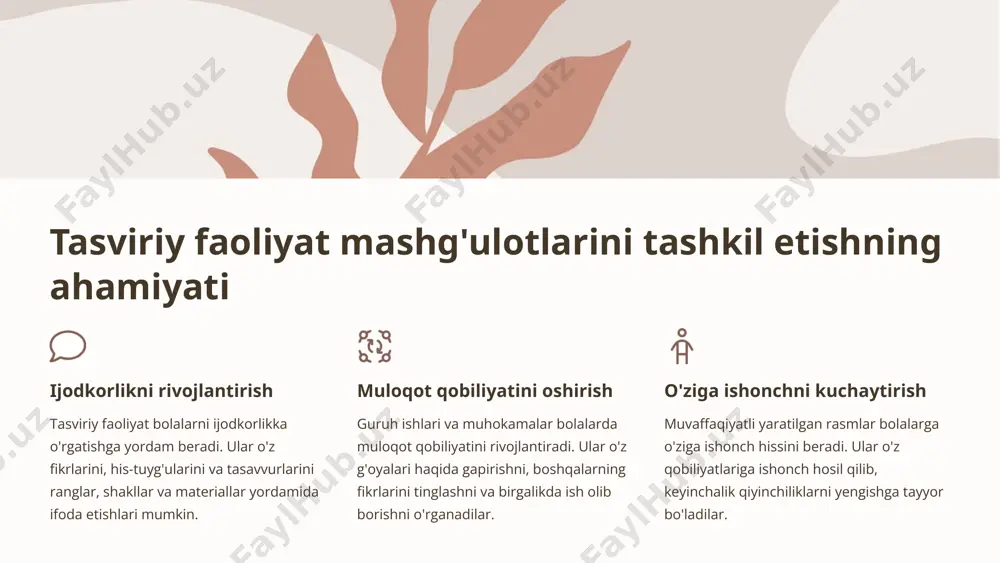 FaylHub.uz FaylHub.uz FaylHub.uz

Tasviriy faoliyat mashg'ulotlarini tashkil etishning ahamiyati

Ijodkorlikni rivojlantirish

Tasviriy faoliyat bolalarni ijodkorlikka o'rgatishga yordam beradi. Ular o'z fikrlarini, his-tuyg'ularini va tasavvurlarini ranglar, shakllar va materiallar yordamida ifoda etishlari mumkin.

Muloqot qobiliyatini oshirish

Guruh ishlari va muhokamalar bolalarda muloqot qobiliyatini rivojlantiradi. Ular o'z g'oyalari haqida gapirishni, boshqalarning fikrlarini tinglashni va birgalikda ish olib borishni o'rganadilar.

O'ziga ishonchni kuchaytirish

Muvaffaqiyatli yaratilgan rasmlar bolalarga o'ziga ishonch hissini beradi. Ular o'z qobiliyatlariga ishonch hosil qilib, keyinchalik qiyinchiliklarni yengishga tayyor bo'ladilar.

FaylHub.uz FaylHub.uz FaylHub.uz